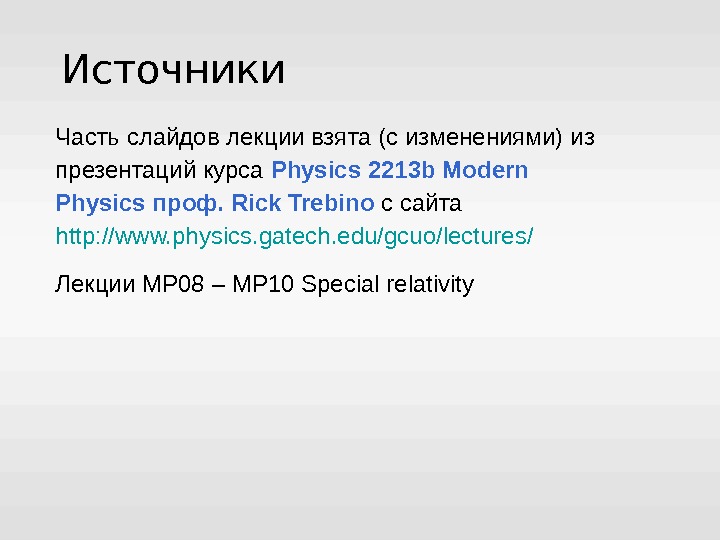 Источники

Часть слайдов лекции взята (с изменениями) из презентаций курса Physics 2213b Modern Physics проф. Rick Trebino с сайта http://www.physics.gatech.edu/gcuo/lectures/

Лекции MP08 – MP10 Special relativity